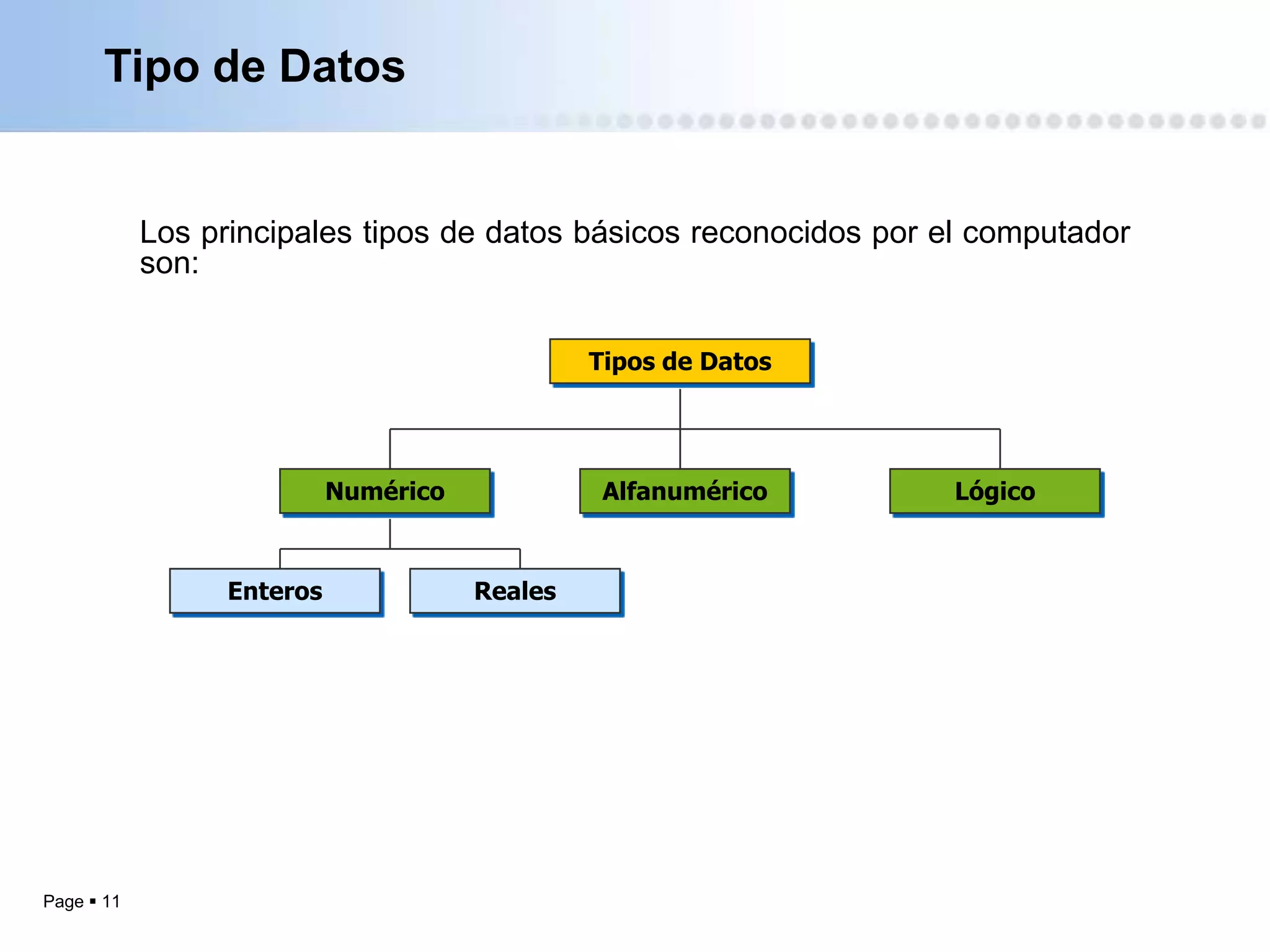 Tipo de Datos

Los principales tipos de datos básicos reconocidos por el computador son:

Tipos de Datos

Numérico

Alfanumérico

Lógico

Enteros

Reales

Page ▪ 11